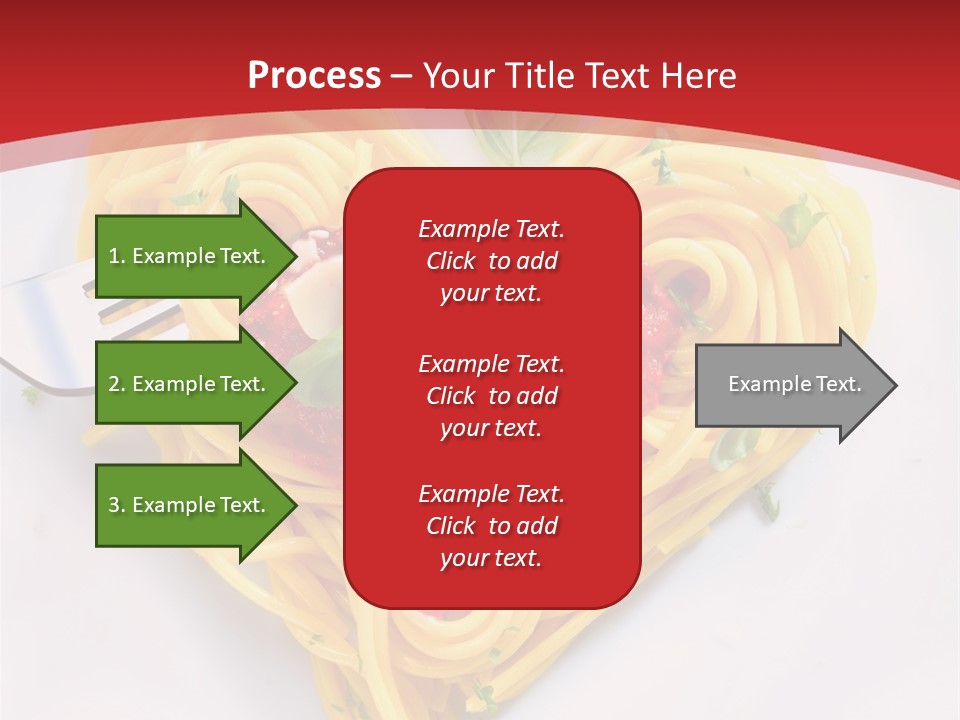 Process – Your Title Text Here

1. Example Text.

2. Example Text.

3. Example Text.

Example Text. Click to add your text.

Example Text. Click to add your text.

Example Text. Click to add your text.

Example Text.